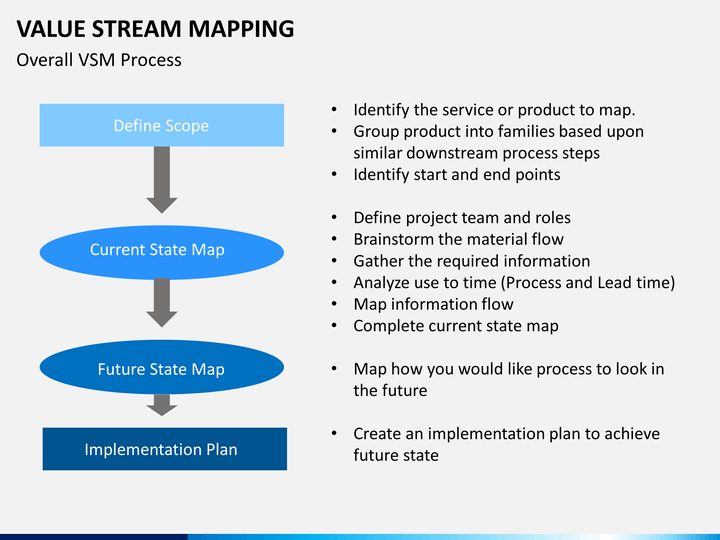 VALUE STREAM MAPPING
Overall VSM Process

Define Scope

Current State Map

Future State Map

Implementation Plan

• Identify the service or product to map.
• Group product into families based upon similar downstream process steps
• Identify start and end points

• Define project team and roles
• Brainstorm the material flow
• Gather the required information
• Analyze use to time (Process and Lead time)
• Map information flow
• Complete current state map

• Map how you would like process to look in the future

• Create an implementation plan to achieve future state